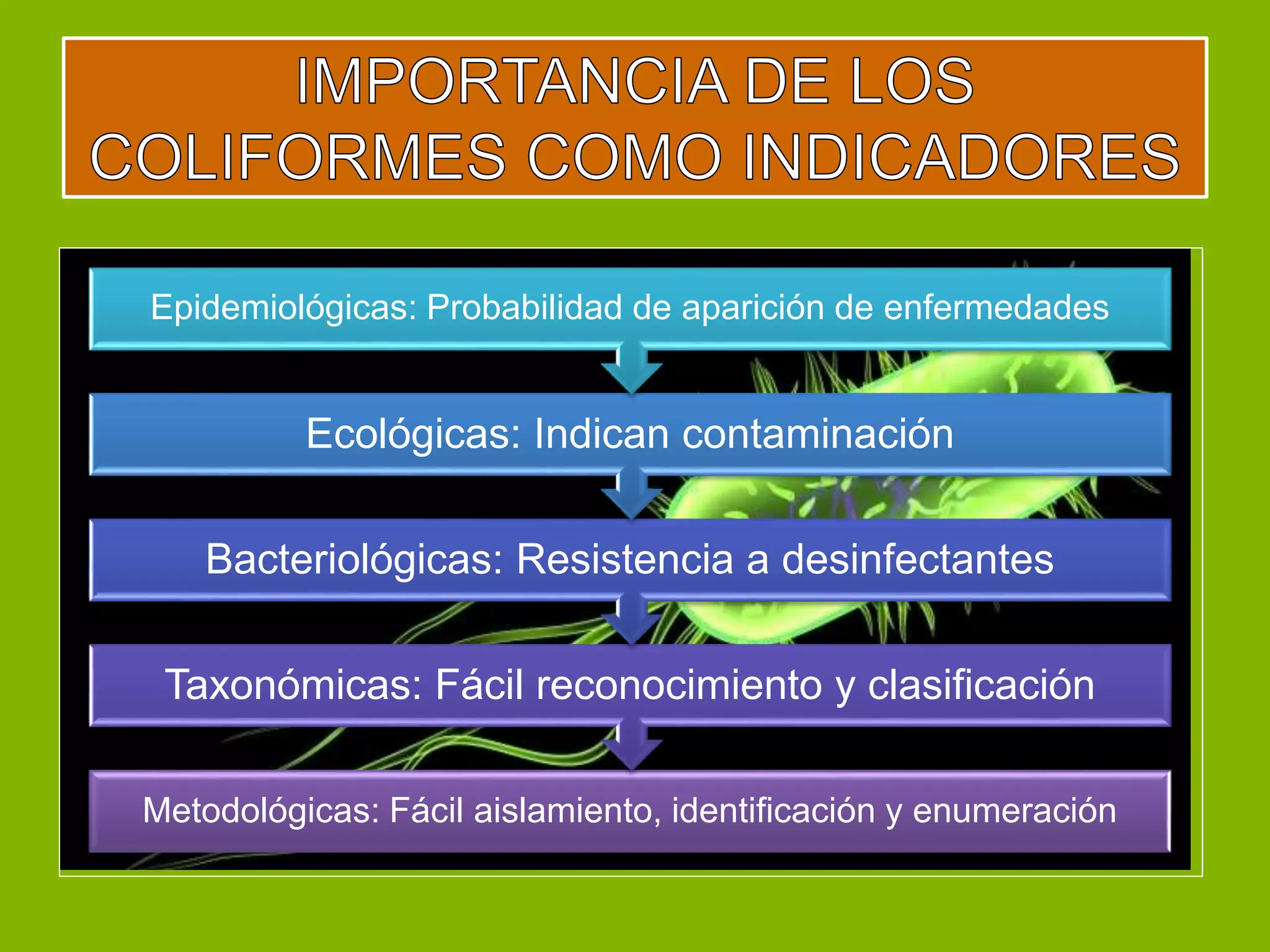 IMPORTANCIA DE LOS COLIFORMES COMO INDICADORES

Epidemiológicas: Probabilidad de aparición de enfermedades

Ecológicas: Indican contaminación

Bacteriológicas: Resistencia a desinfectantes

Taxonómicas: Fácil reconocimiento y clasificación

Metodológicas: Fácil aislamiento, identificación y enumeración